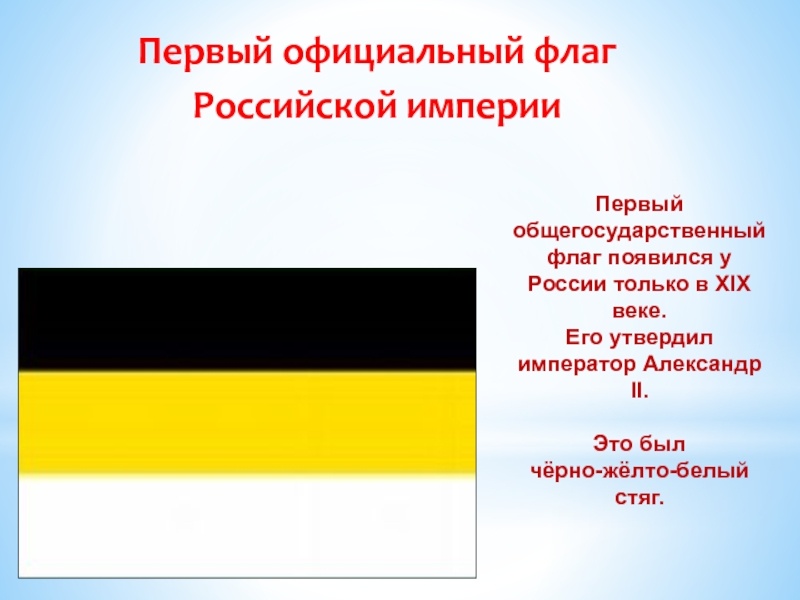 Первый официальный флаг Российской империи

Первый общегосударственный флаг появился у России только в XIX веке.
Его утвердил император Александр II.

Это был чёрно-жёлто-белый стяг.